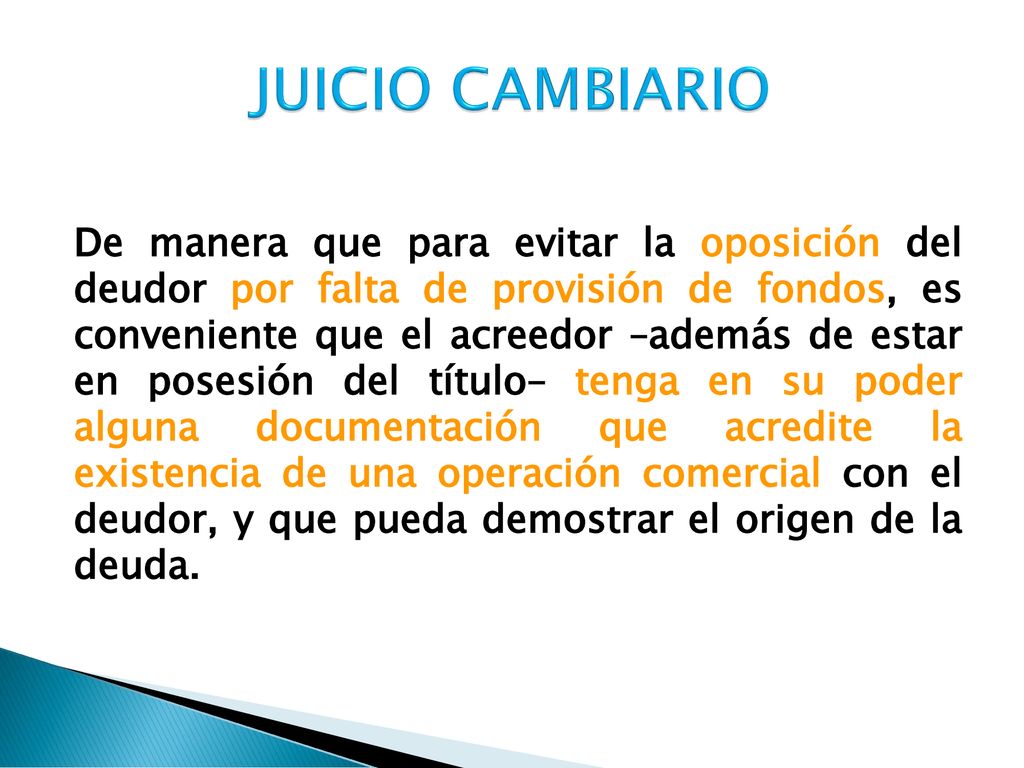 JUICIO CAMBIARIO

De manera que para evitar la oposición del deudor por falta de provisión de fondos, es conveniente que el acreedor –además de estar en posesión del título– tenga en su poder alguna documentación que acredite la existencia de una operación comercial con el deudor, y que pueda demostrar el origen de la deuda.